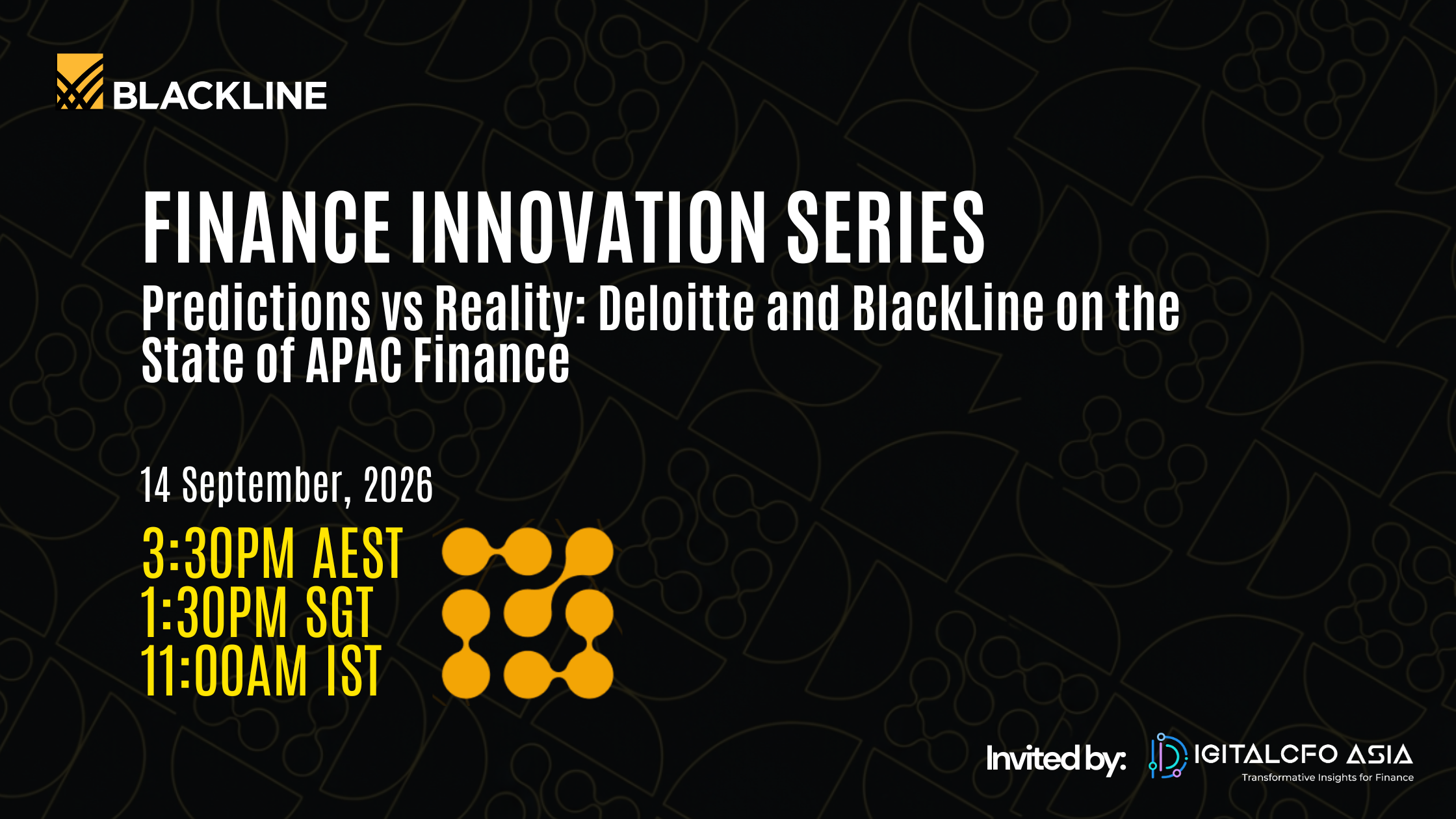 BLACKLINE

FINANCE INNOVATION SERIES

Predictions vs Reality: Deloitte and BlackLine on the State of APAC Finance

14 September, 2026

3:30PM AEST
1:30PM SGT
11:00AM IST

Invited by: DIGITALCFO ASIA
Transformative Insights for Finance